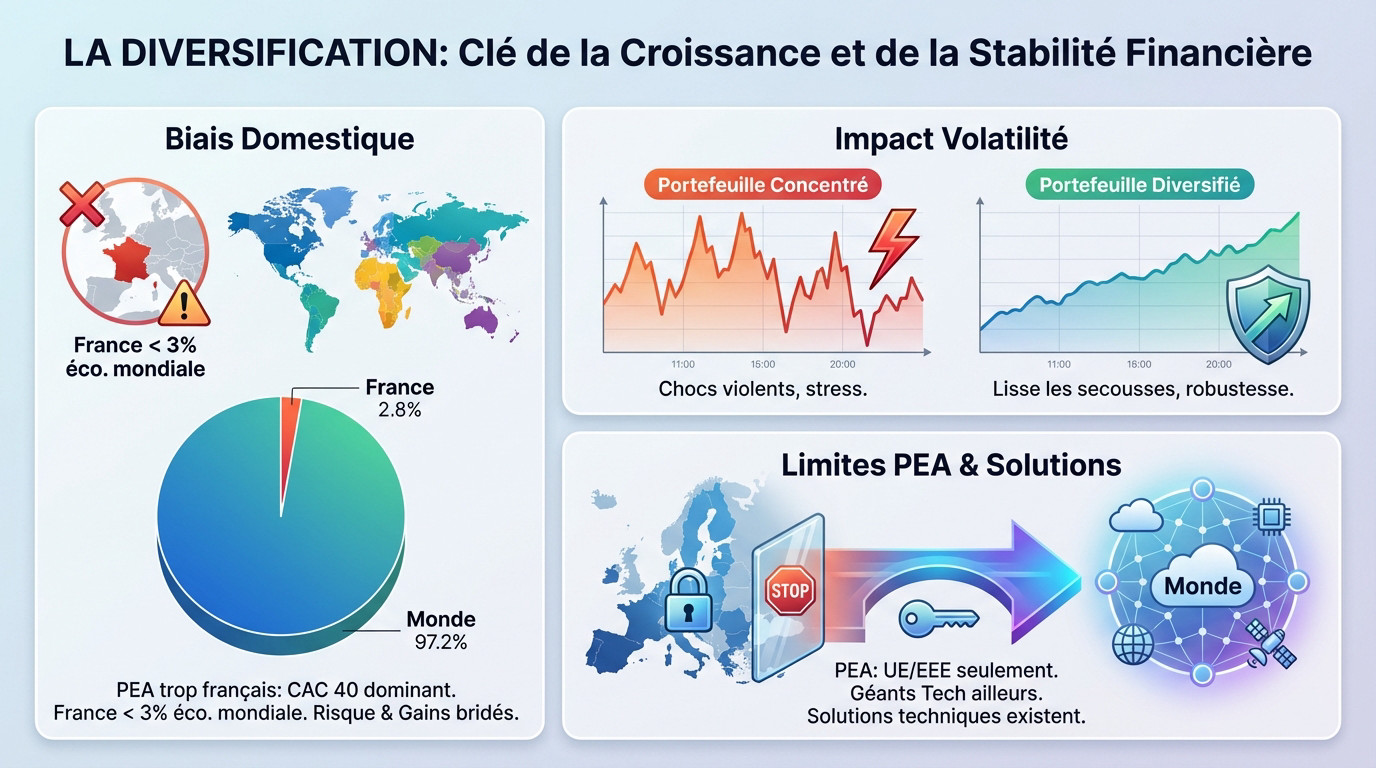 LA DIVERSIFICATION: Clé de la Croissance et de la Stabilité Financière

Biais Domestique

France < 3% éco. mondiale

France
2.8%

Monde
97.2%

PEA trop français: CAC 40 dominant.
France < 3% éco. mondiale. Risque & Gains bridés.

Impact Volatilité

Portefeuille Concentré

11:00 15:00 20:00

Chocs violents, stress.

Portefeuille Diversifié

11:00 16:00 20:00

Lisse les secousses, robustesse.

Limites PEA & Solutions

STOP

Monde

PEA: UE/EEE seulement.
Géants Tech ailleurs.
Solutions techniques existent.